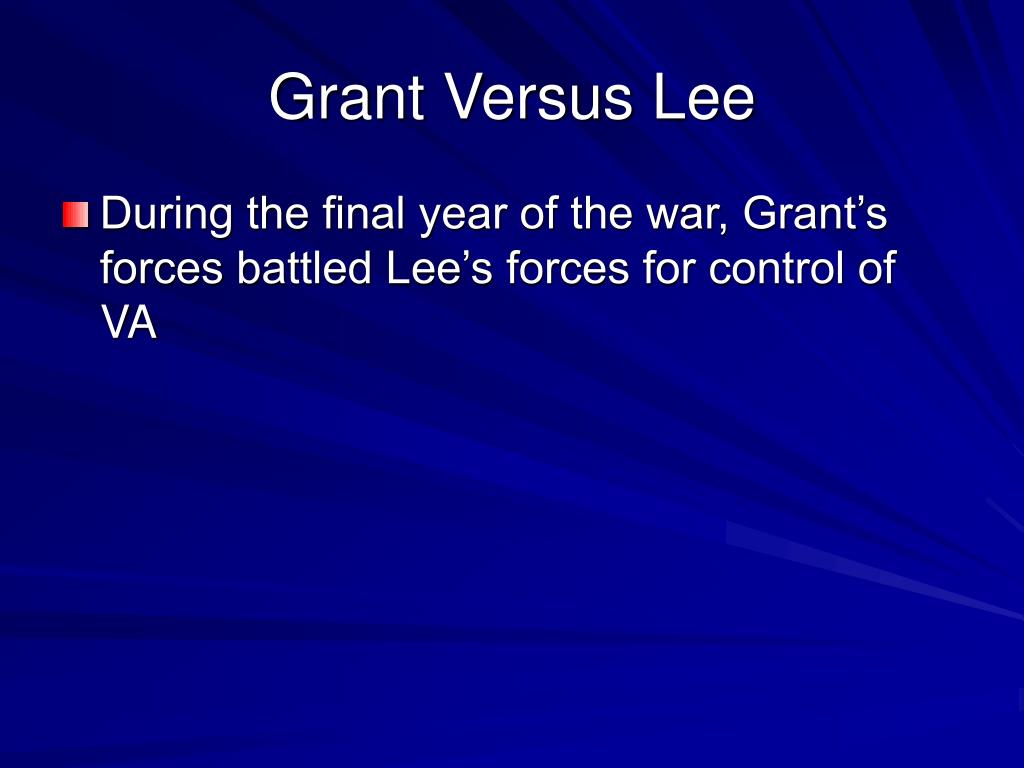 Grant Versus Lee

During the final year of the war, Grant’s forces battled Lee’s forces for control of VA